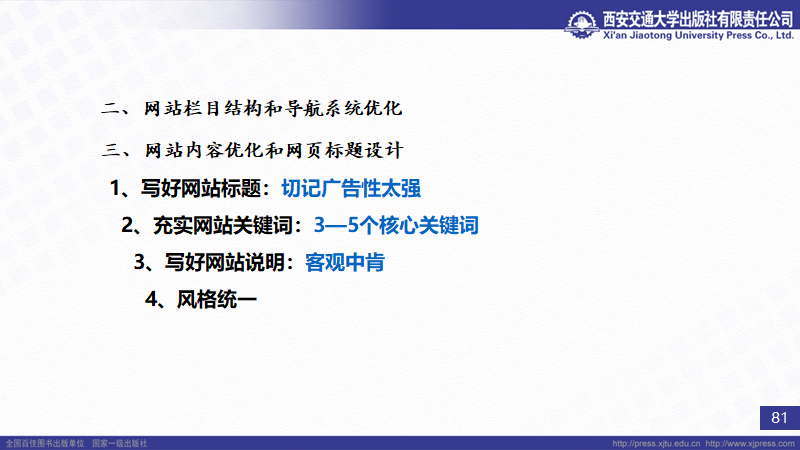 西安交通大学出版社有限责任公司
Xi'an Jiaotong University Press Co., Ltd.

二、网站栏目结构和导航系统优化

三、网站内容优化和网页标题设计

1、写好网站标题：切记广告性太强

2、充实网站关键词：3—5个核心关键词

3、写好网站说明：客观中肯

4、风格统一

81

全国百佳图书出版单位　国家一级出版社

http://press.xjtu.edu.cn　http://www.xjpress.com